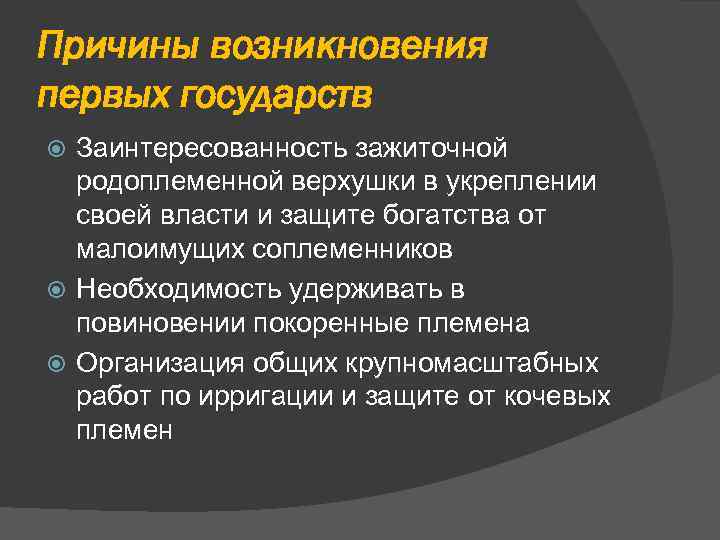 Причины возникновения первых государств

Заинтересованность зажиточной родоплеменной верхушки в укреплении своей власти и защите богатства от малоимущих соплеменников

Необходимость удерживать в повиновении покоренные племена

Организация общих крупномасштабных работ по ирригации и защите от кочевых племен